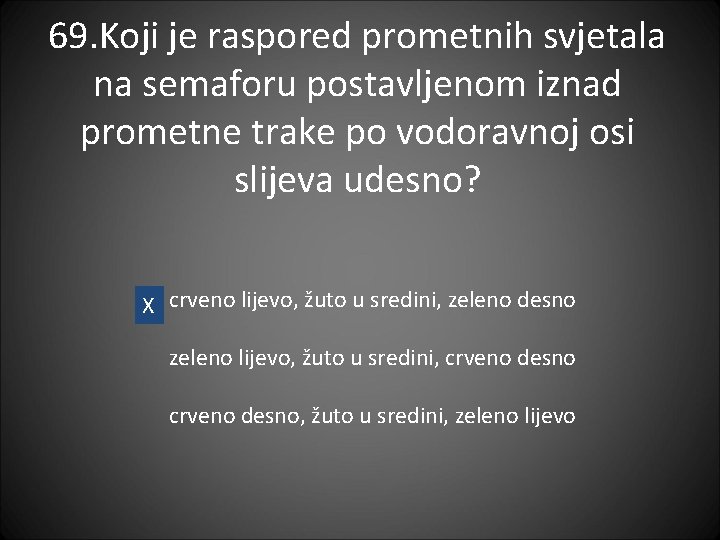 69.Koji je raspored prometnih svjetala na semaforu postavljenom iznad prometne trake po vodoravnoj osi slijeva udesno?

X crveno lijevo, žuto u sredini, zeleno desno

zeleno lijevo, žuto u sredini, crveno desno

crveno desno, žuto u sredini, zeleno lijevo